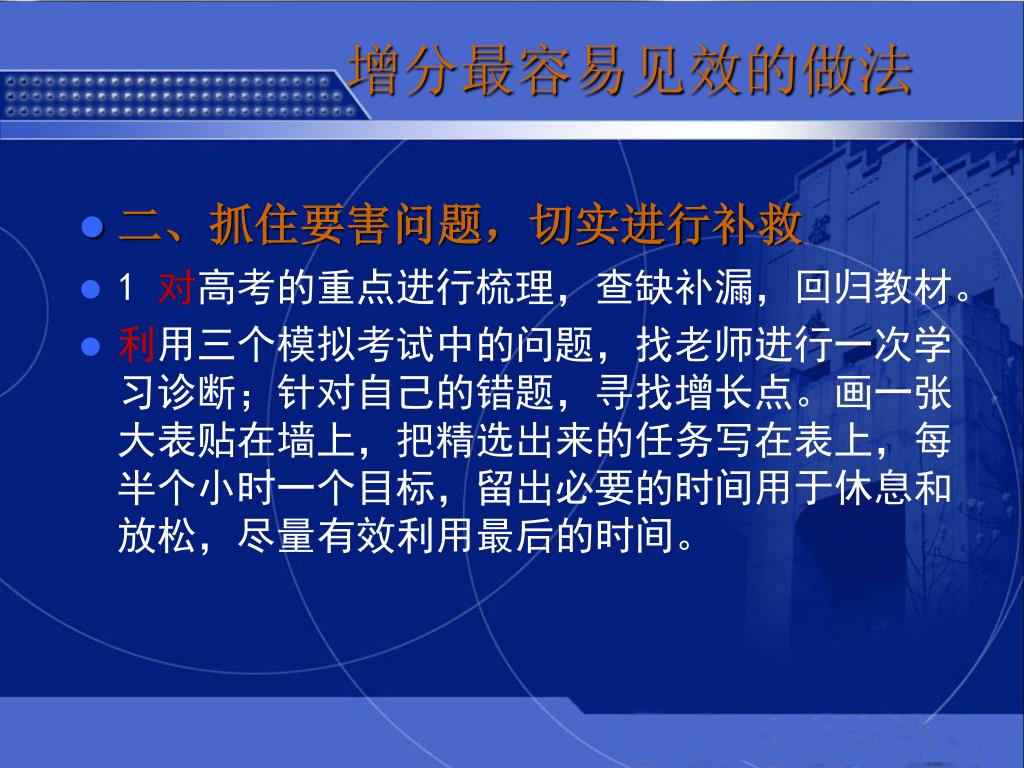 增分最容易见效的做法

二、抓住要害问题，切实进行补救

1 对高考的重点进行梳理，查缺补漏，回归教材。

利用三个模拟考试中的问题，找老师进行一次学习诊断；针对自己的错题，寻找增长点。画一张大表贴在墙上，把精选出来的任务写在表上，每半个小时一个目标，留出必要的时间用于休息和放松，尽量有效利用最后的时间。